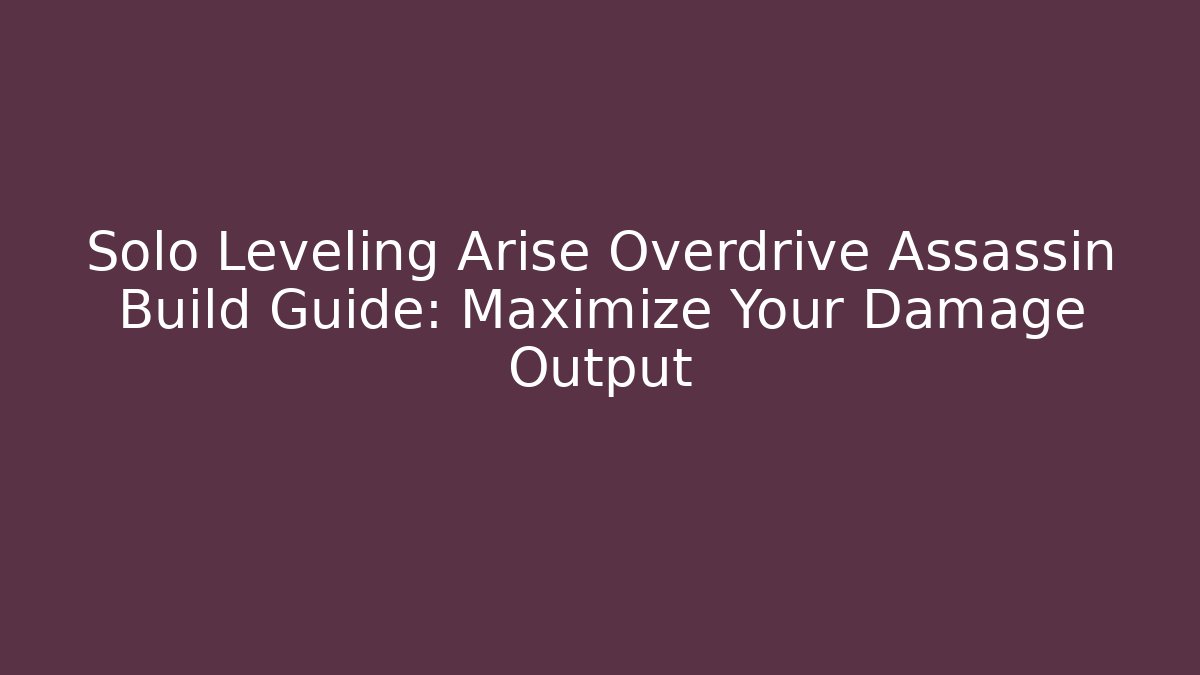 Solo Leveling Arise Overdrive Assassin Build Guide: Maximize Your Damage Output